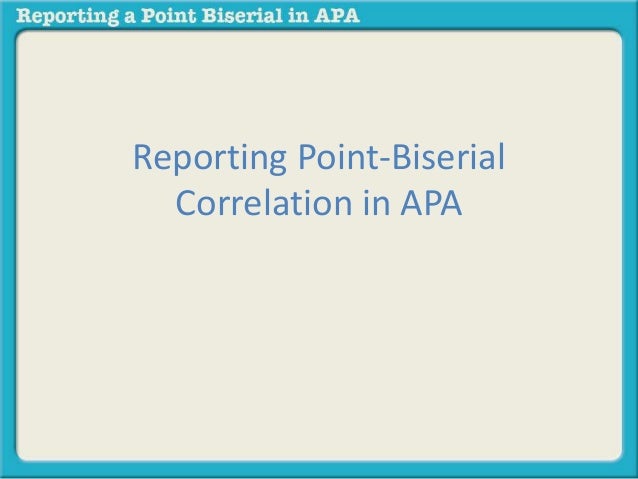 Reporting a Point Biserial in APA

Reporting Point-Biserial Correlation in APA